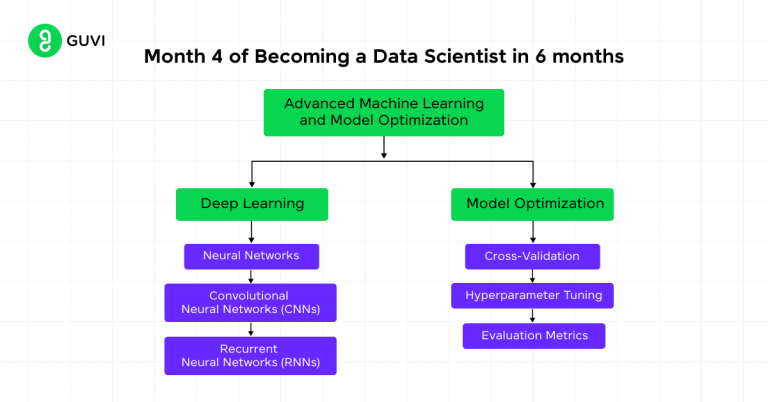 GUVI

Month 4 of Becoming a Data Scientist in 6 months

Advanced Machine Learning and Model Optimization

Deep Learning

Neural Networks

Convolutional Neural Networks (CNNs)

Recurrent Neural Networks (RNNs)

Model Optimization

Cross-Validation

Hyperparameter Tuning

Evaluation Metrics